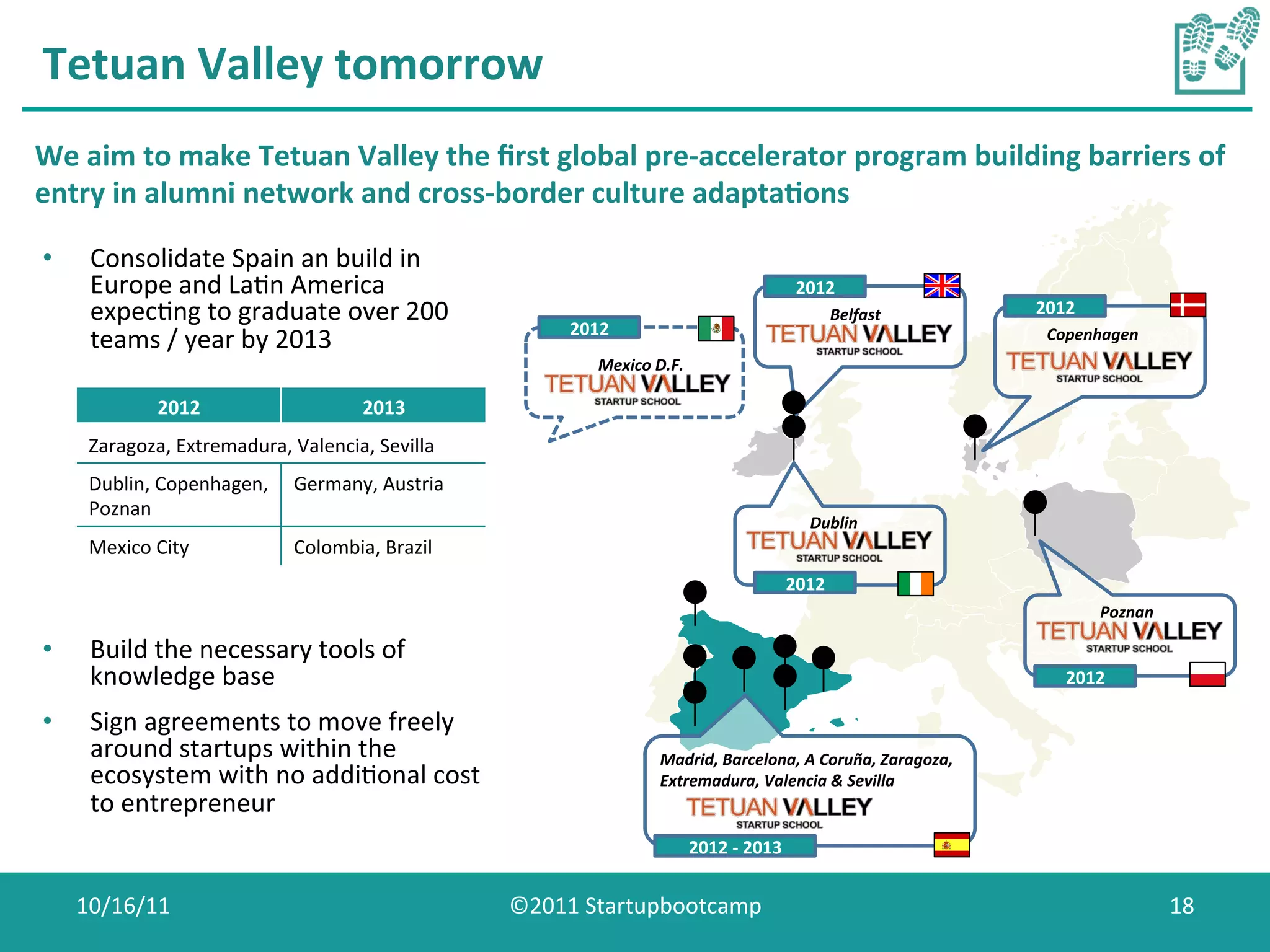 Tetuan Valley tomorrow

We aim to make Tetuan Valley the first global pre-accelerator program building barriers of entry in alumni network and cross-border culture adaptations

• Consolidate Spain an build in Europe and Latin America expecting to graduate over 200 teams / year by 2013

| 2012 | 2013 |
|---|---|
| Zaragoza, Extremadura, Valencia, Sevilla | |
| Dublin, Copenhagen, Poznan | Germany, Austria |
| Mexico City | Colombia, Brazil |

• Build the necessary tools of knowledge base

• Sign agreements to move freely around startups within the ecosystem with no additional cost to entrepreneur

2012
Mexico D.F.
TETUAN VALLEY
STARTUP SCHOOL

2012
Belfast
TETUAN VALLEY
STARTUP SCHOOL

2012
Copenhagen
TETUAN VALLEY
STARTUP SCHOOL

Dublin
TETUAN VALLEY
STARTUP SCHOOL
2012

Poznan
TETUAN VALLEY
STARTUP SCHOOL
2012

Madrid, Barcelona, A Coruña, Zaragoza, Extremadura, Valencia & Sevilla
TETUAN VALLEY
STARTUP SCHOOL
2012 - 2013

10/16/11 ©2011 Startupbootcamp 18